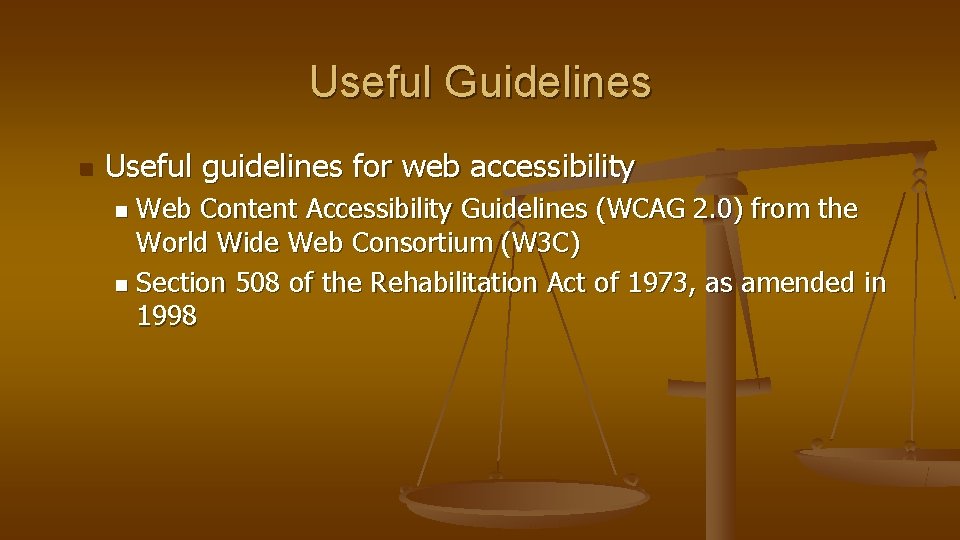 Useful Guidelines

Useful guidelines for web accessibility

Web Content Accessibility Guidelines (WCAG 2.0) from the World Wide Web Consortium (W3C)

Section 508 of the Rehabilitation Act of 1973, as amended in 1998